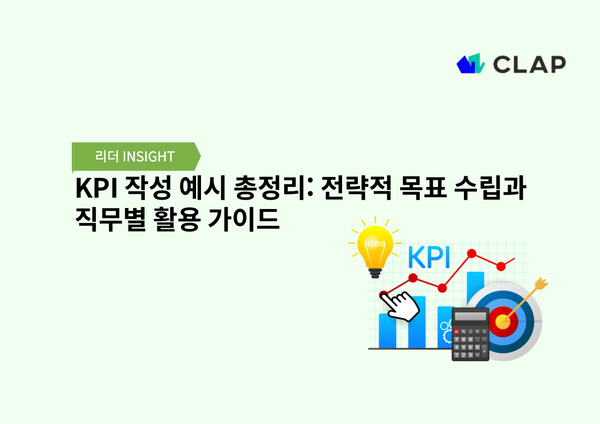 CLAP

리더 INSIGHT

KPI 작성 예시 총정리: 전략적 목표 수립과 직무별 활용 가이드

idea

KPI